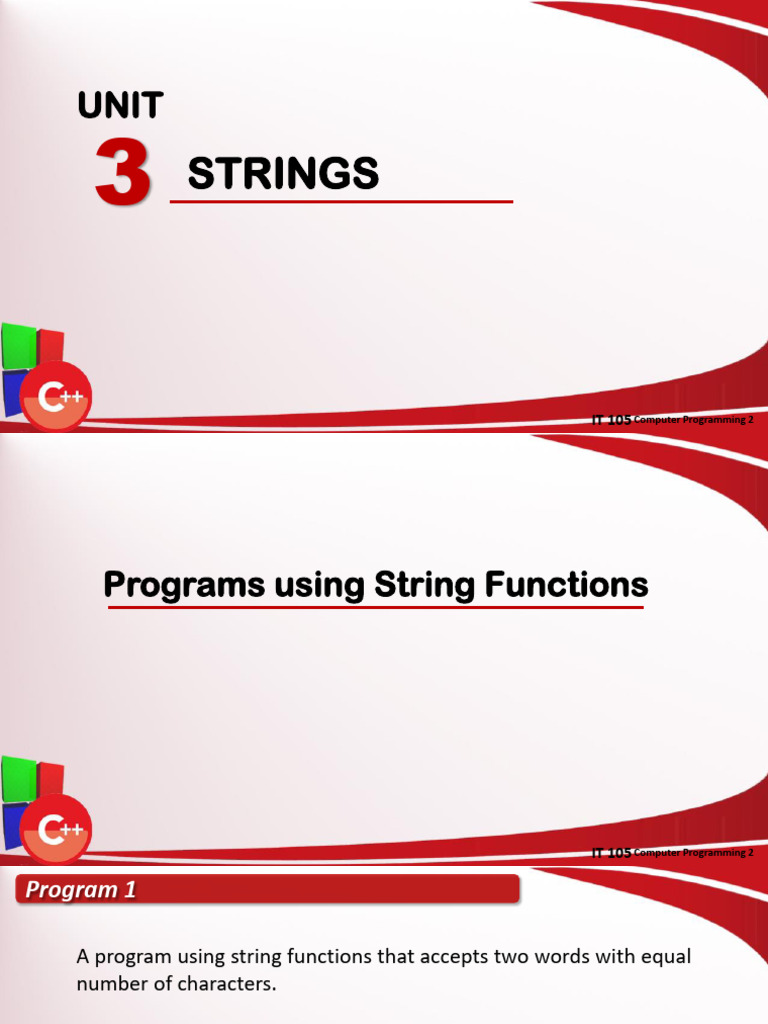 UNIT
3
STRINGS

C++

IT 105 Computer Programming 2

Programs using String Functions

C++

IT 105 Computer Programming 2

Program 1

A program using string functions that accepts two words with equal number of characters.